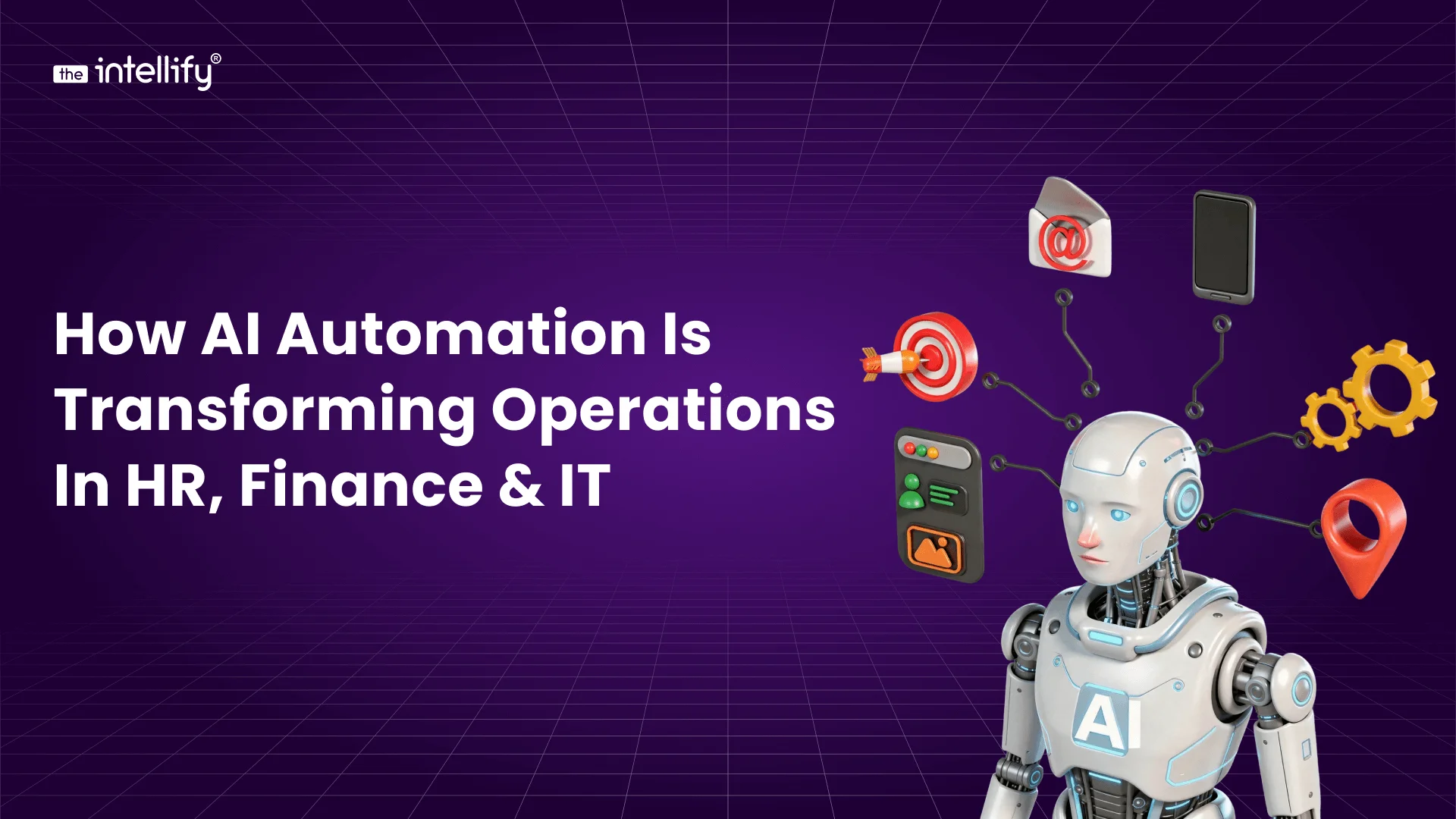 the intellify®

How AI Automation Is Transforming Operations In HR, Finance & IT

@

AI